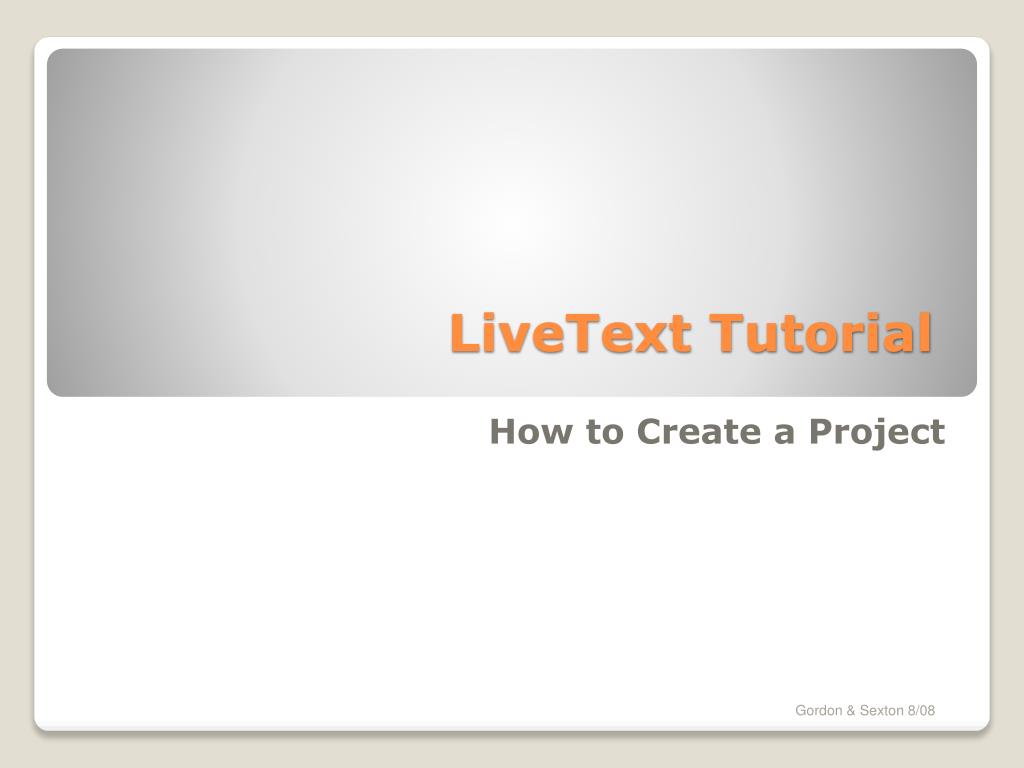 LiveText Tutorial

How to Create a Project

Gordon & Sexton 8/08